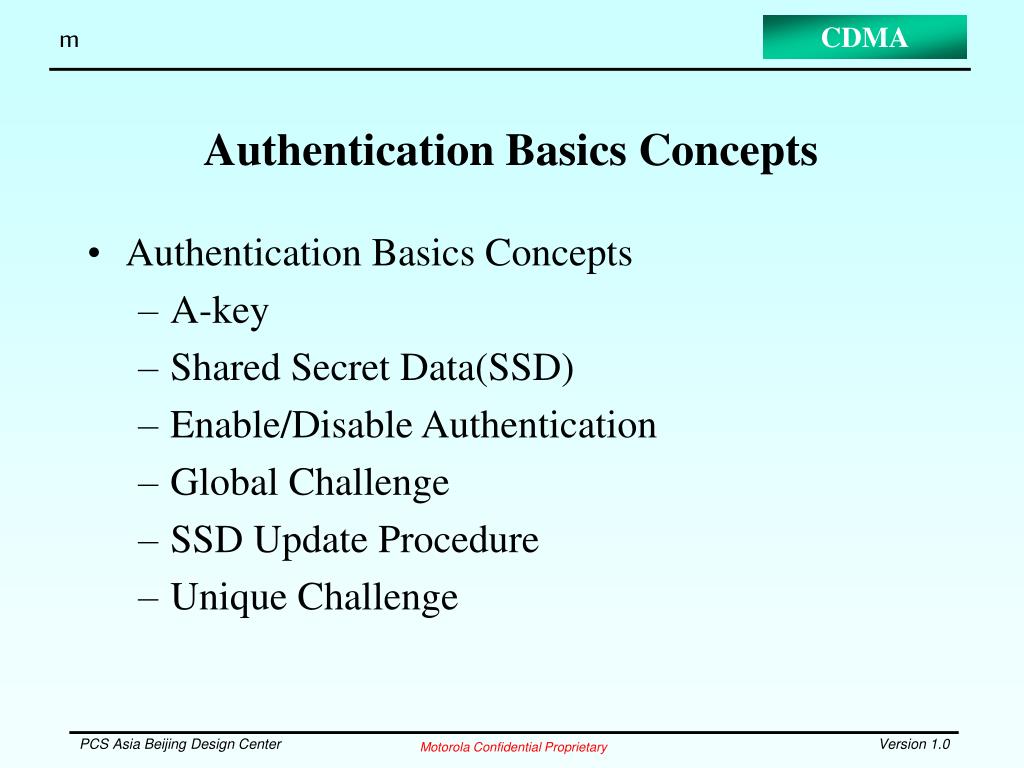 m

CDMA

Authentication Basics Concepts

• Authentication Basics Concepts
– A-key
– Shared Secret Data(SSD)
– Enable/Disable Authentication
– Global Challenge
– SSD Update Procedure
– Unique Challenge

PCS Asia Beijing Design Center

Motorola Confidential Proprietary

Version 1.0